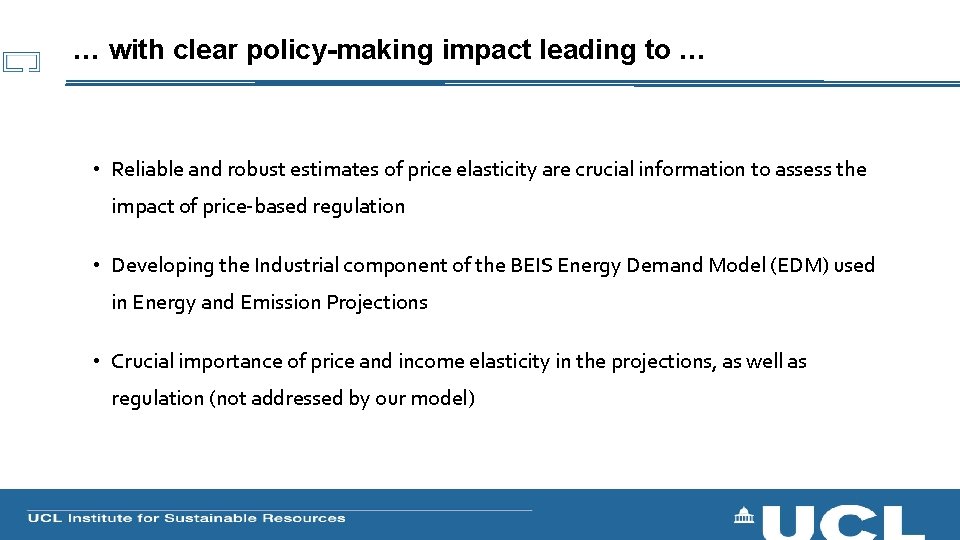 … with clear policy-making impact leading to …

• Reliable and robust estimates of price elasticity are crucial information to assess the impact of price-based regulation

• Developing the Industrial component of the BEIS Energy Demand Model (EDM) used in Energy and Emission Projections

• Crucial importance of price and income elasticity in the projections, as well as regulation (not addressed by our model)

UCL Institute for Sustainable Resources

UCL